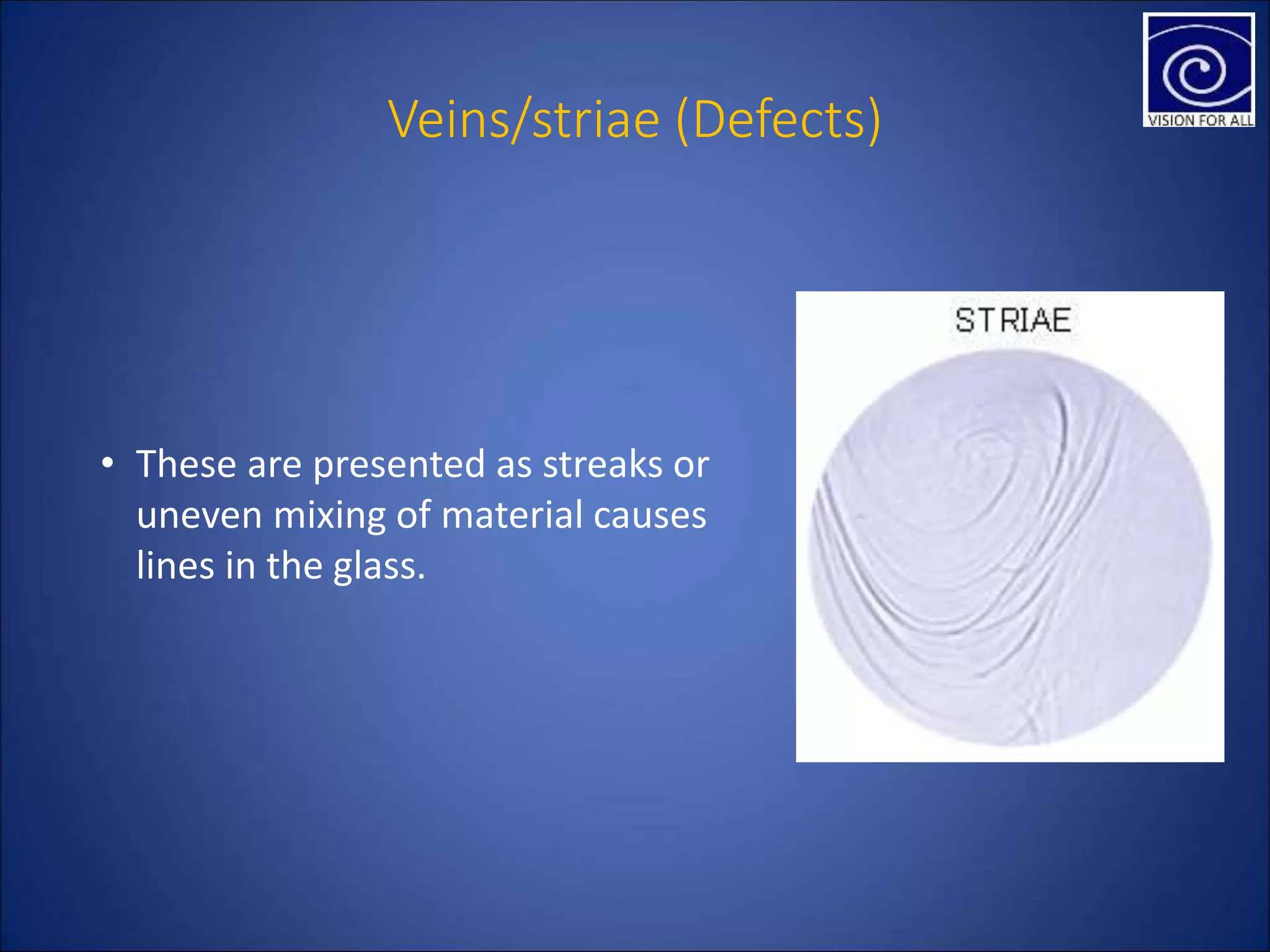 VISION FOR ALL

Veins/striae (Defects)

• These are presented as streaks or uneven mixing of material causes lines in the glass.

STRIAE